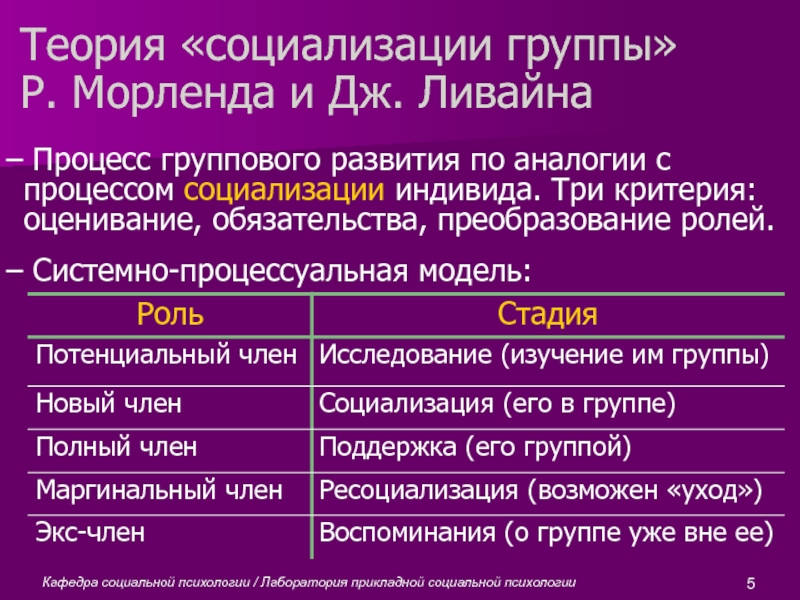 Теория «социализации группы» Р. Морленда и Дж. Ливайна

– Процесс группового развития по аналогии с процессом социализации индивида. Три критерия: оценивание, обязательства, преобразование ролей.

– Системно-процессуальная модель:

| Роль | Стадия |
|---|---|
| Потенциальный член | Исследование (изучение им группы) |
| Новый член | Социализация (его в группе) |
| Полный член | Поддержка (его группой) |
| Маргинальный член | Ресоциализация (возможен «уход») |
| Экс-член | Воспоминания (о группе уже вне ее) |

Кафедра социальной психологии / Лаборатория прикладной социальной психологии

5